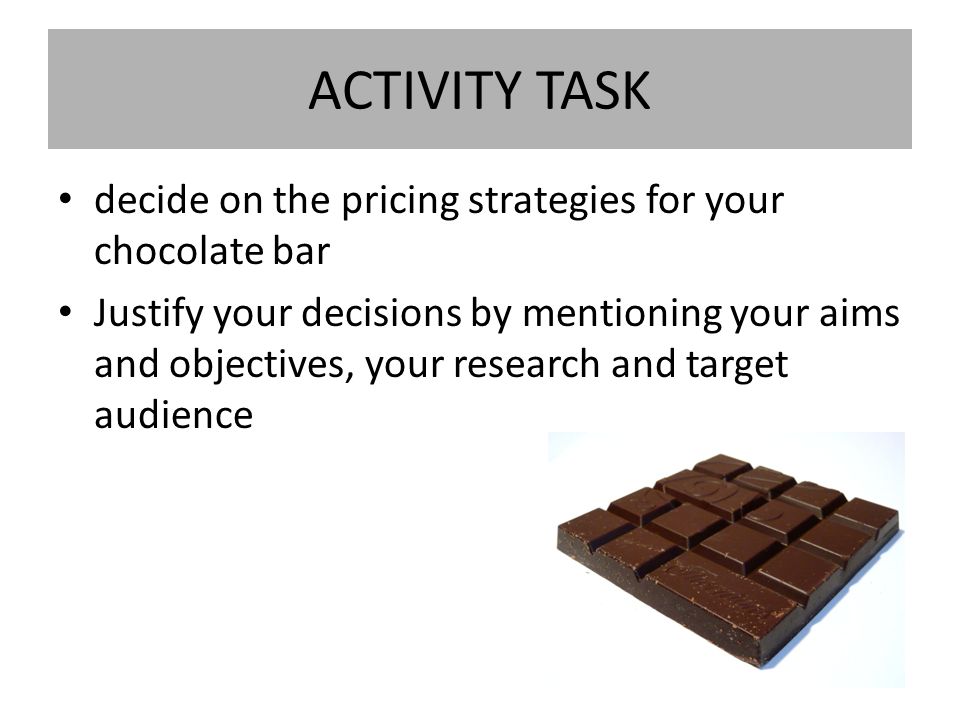 ACTIVITY TASK

• decide on the pricing strategies for your chocolate bar

• Justify your decisions by mentioning your aims and objectives, your research and target audience